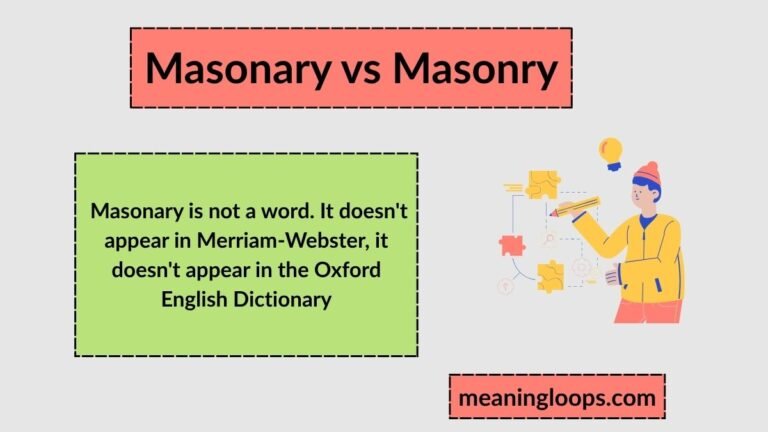 Masonary vs Masonry

Masonary is not a word. It doesn't appear in Merriam-Webster, it doesn't appear in the Oxford English Dictionary

meaningloops.com